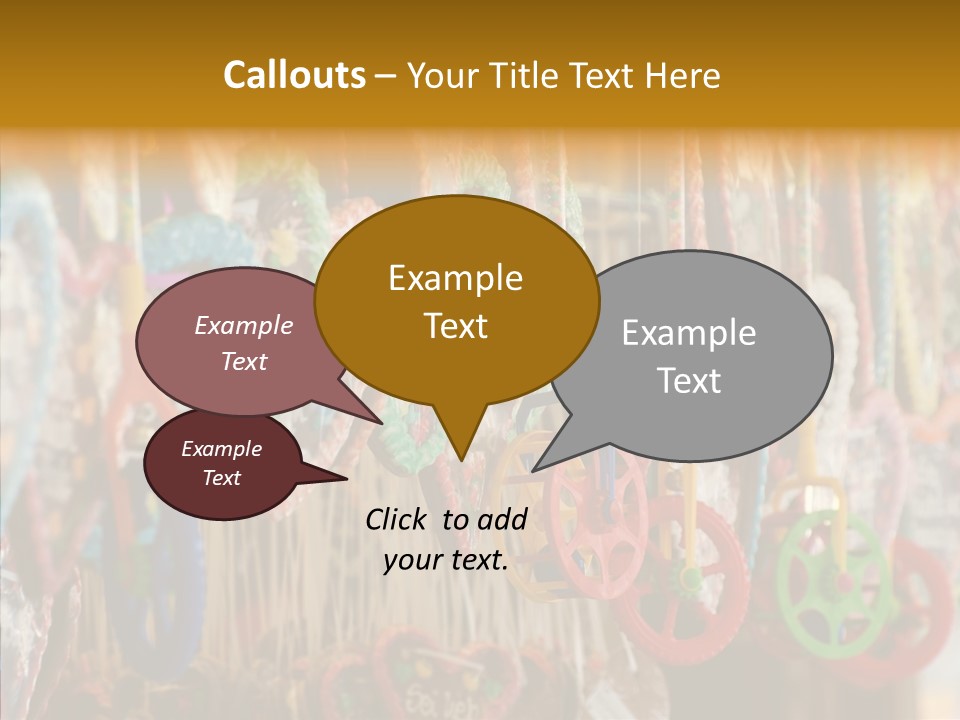 Callouts – Your Title Text Here

Example Text

Example Text

Example Text

Example Text

Click to add your text.